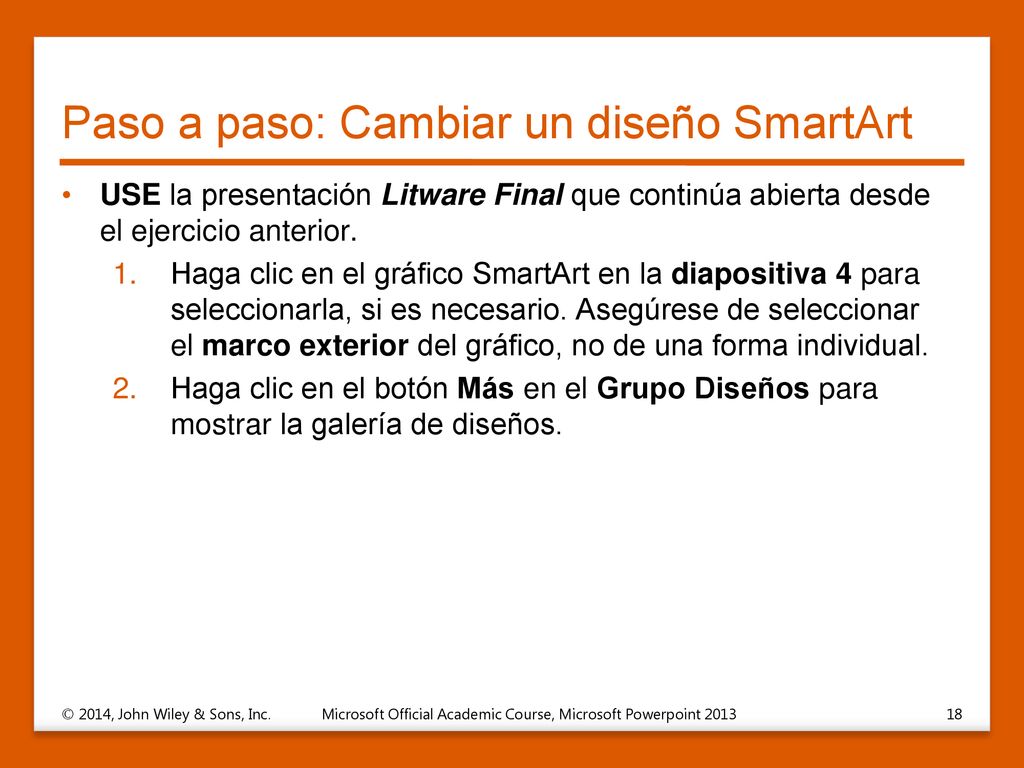 Paso a paso: Cambiar un diseño SmartArt

• USE la presentación Litware Final que continúa abierta desde el ejercicio anterior.

1. Haga clic en el gráfico SmartArt en la diapositiva 4 para seleccionarla, si es necesario. Asegúrese de seleccionar el marco exterior del gráfico, no de una forma individual.

2. Haga clic en el botón Más en el Grupo Diseños para mostrar la galería de diseños.

© 2014, John Wiley & Sons, Inc. Microsoft Official Academic Course, Microsoft Powerpoint 2013 18